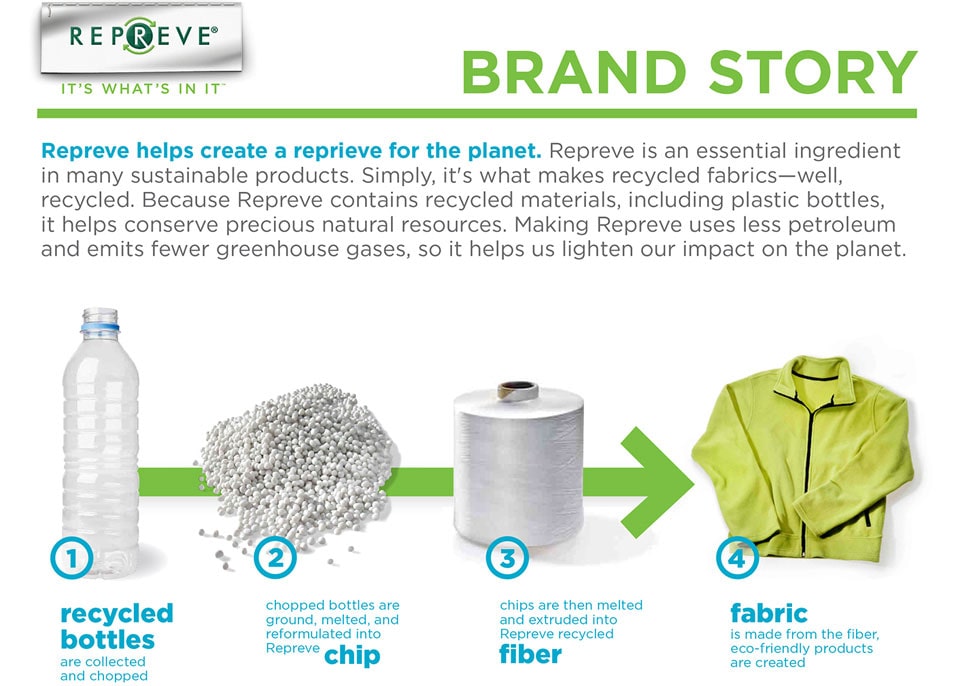 REPREVE®

IT'S WHAT'S IN IT™

BRAND STORY

Repreve helps create a reprieve for the planet. Repreve is an essential ingredient in many sustainable products. Simply, it's what makes recycled fabrics—well, recycled. Because Repreve contains recycled materials, including plastic bottles, it helps conserve precious natural resources. Making Repreve uses less petroleum and emits fewer greenhouse gases, so it helps us lighten our impact on the planet.

1
recycled bottles
are collected and chopped

2
chopped bottles are ground, melted, and reformulated into Repreve chip

3
chips are then melted and extruded into Repreve recycled fiber

4
fabric
is made from the fiber, eco-friendly products are created